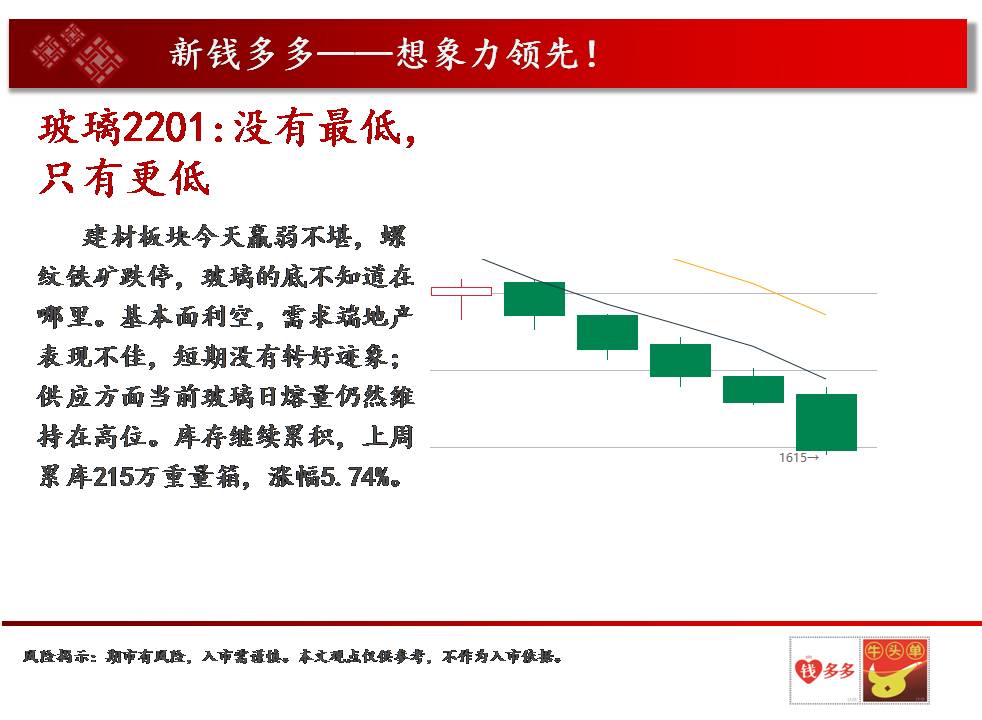 新钱多多——想象力领先！

玻璃2201：没有最低，只有更低

建材板块今天羸弱不堪，螺纹铁矿跌停，玻璃的底不知道在哪里。基本面利空，需求端地产表现不佳，短期没有转好迹象；供应方面当前玻璃日熔量仍然维持在高位。库存继续累积，上周累库215万重量箱，涨幅5.74%。

1615→

风险揭示：期市有风险，入市需谨慎。本文观点仅供参考，不作为入市依据。

钱多多

牛头单